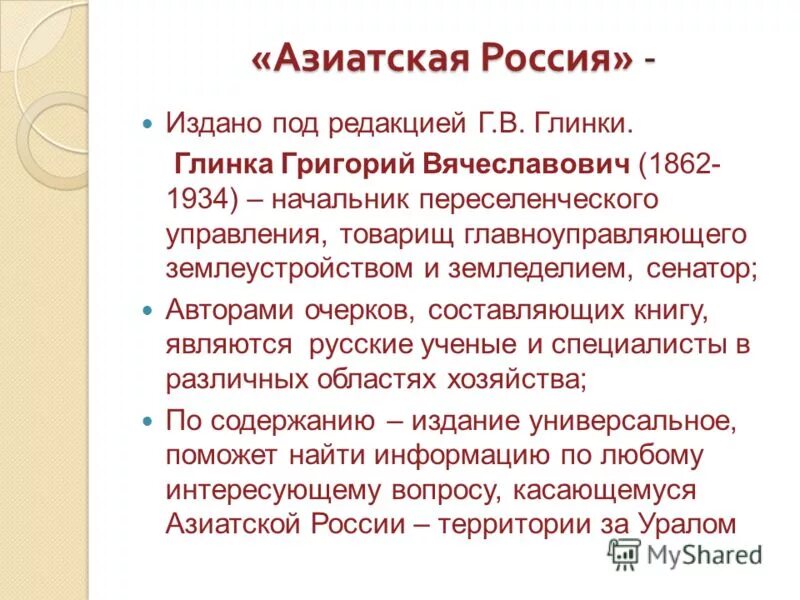 «Азиатская Россия» -

Издано под редакцией Г.В. Глинки.

Глинка Григорий Вячеславович (1862-1934) – начальник переселенческого управления, товарищ главноуправляющего землеустройством и земледелием, сенатор;

Авторами очерков, составляющих книгу, являются русские ученые и специалисты в различных областях хозяйства;

По содержанию – издание универсальное, поможет найти информацию по любому интересующему вопросу, касающемуся Азиатской России – территории за Уралом

MyShared